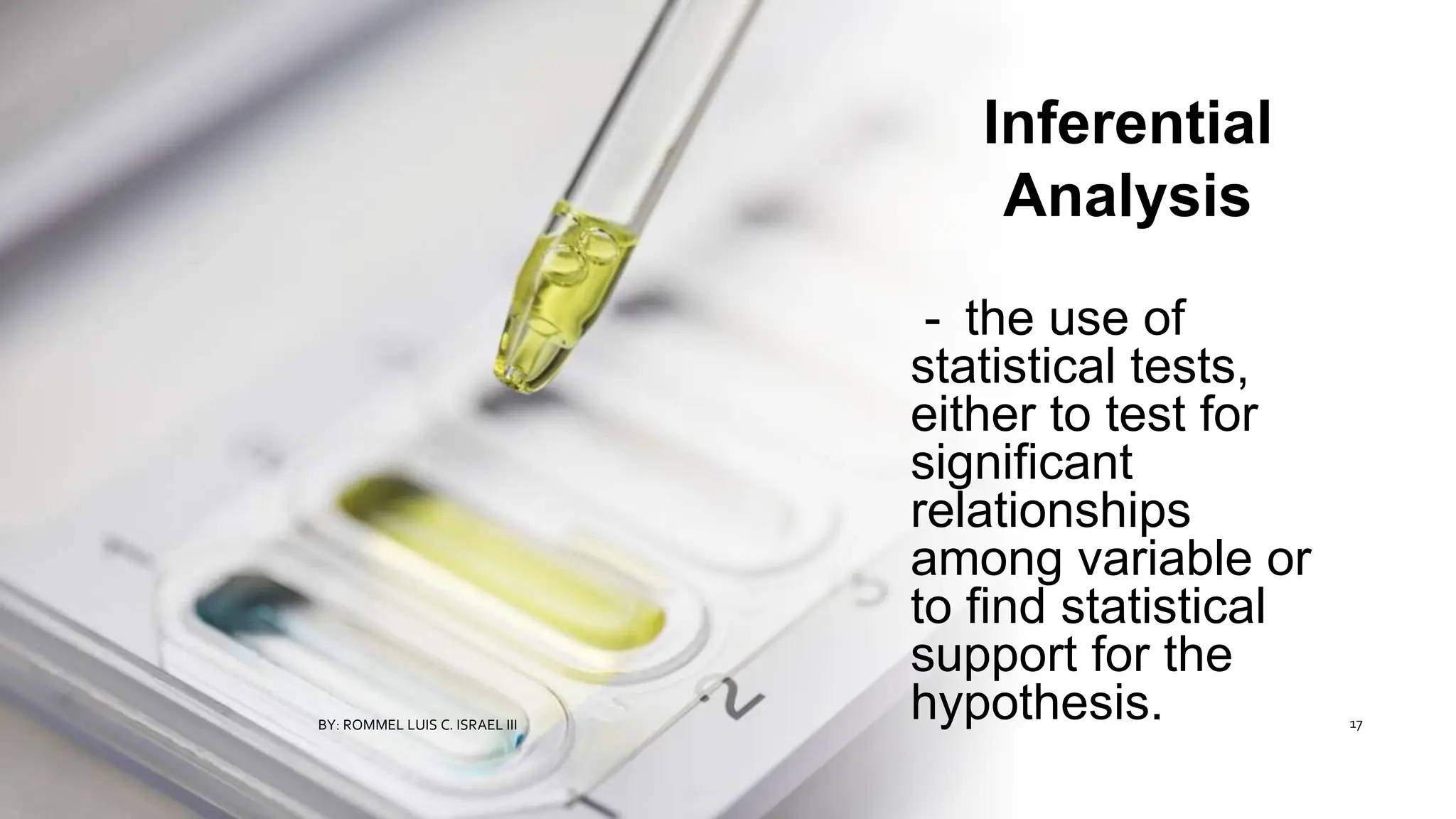 Inferential Analysis

- the use of statistical tests, either to test for significant relationships among variable or to find statistical support for the hypothesis.

BY: ROMMEL LUIS C. ISRAEL III

17